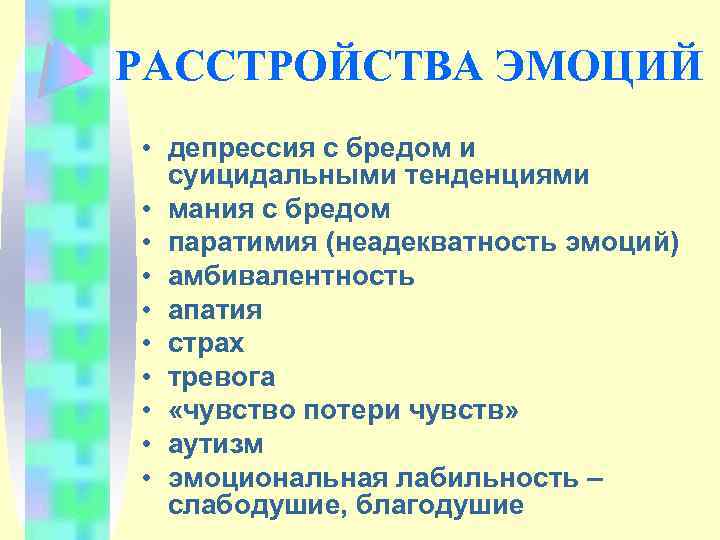 РАССТРОЙСТВА ЭМОЦИЙ

• депрессия с бредом и суицидальными тенденциями
• мания с бредом
• паратимия (неадекватность эмоций)
• амбивалентность
• апатия
• страх
• тревога
• «чувство потери чувств»
• аутизм
• эмоциональная лабильность – слабодушие, благодушие